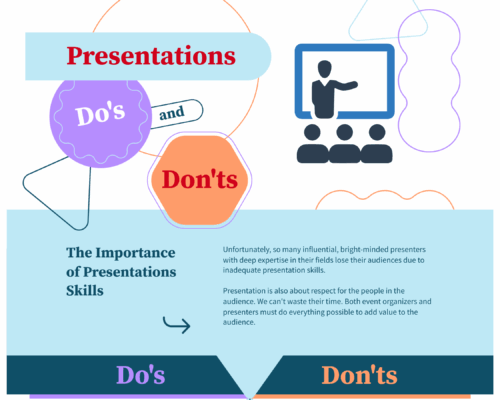 Presentations

Do's

and

Don'ts

The Importance of Presentations Skills

Unfortunately, so many influential, bright-minded presenters with deep expertise in their fields lose their audiences due to inadequate presentation skills.

Presentation is also about respect for the people in the audience. We can't waste their time. Both event organizers and presenters must do everything possible to add value to the audience.

Do's

Don'ts